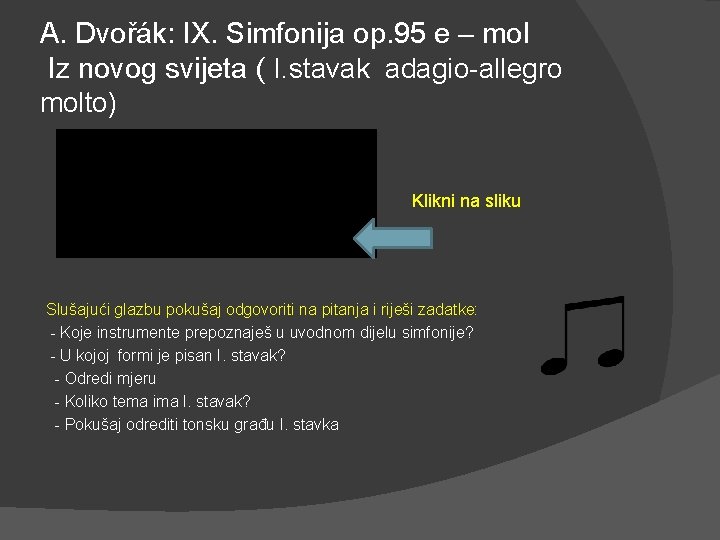 A. Dvořák: IX. Simfonija op.95 e – mol
Iz novog svijeta ( I.stavak adagio-allegro molto)

Klikni na sliku

Slušajući glazbu pokušaj odgovoriti na pitanja i riješi zadatke:
- Koje instrumente prepoznaješ u uvodnom dijelu simfonije?
- U kojoj formi je pisan I. stavak?
- Odredi mjeru
- Koliko tema ima I. stavak?
- Pokušaj odrediti tonsku građu I. stavka